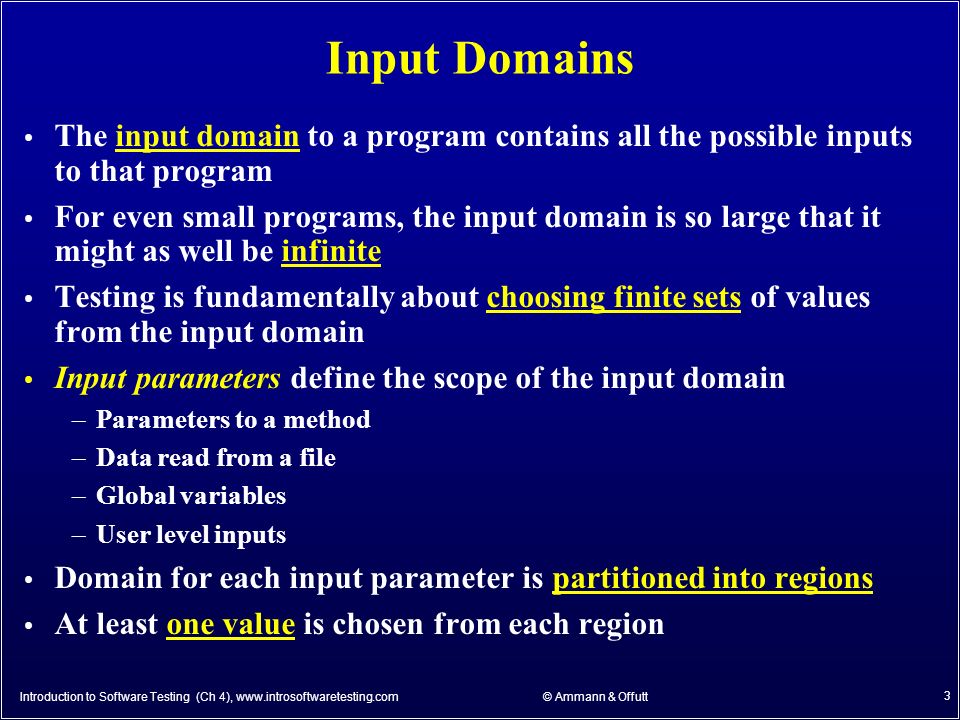 Input Domains

• The input domain to a program contains all the possible inputs to that program

• For even small programs, the input domain is so large that it might as well be infinite

• Testing is fundamentally about choosing finite sets of values from the input domain

• Input parameters define the scope of the input domain
  – Parameters to a method
  – Data read from a file
  – Global variables
  – User level inputs

• Domain for each input parameter is partitioned into regions

• At least one value is chosen from each region

Introduction to Software Testing (Ch 4), www.introsoftwaretesting.com

© Ammann & Offutt

3